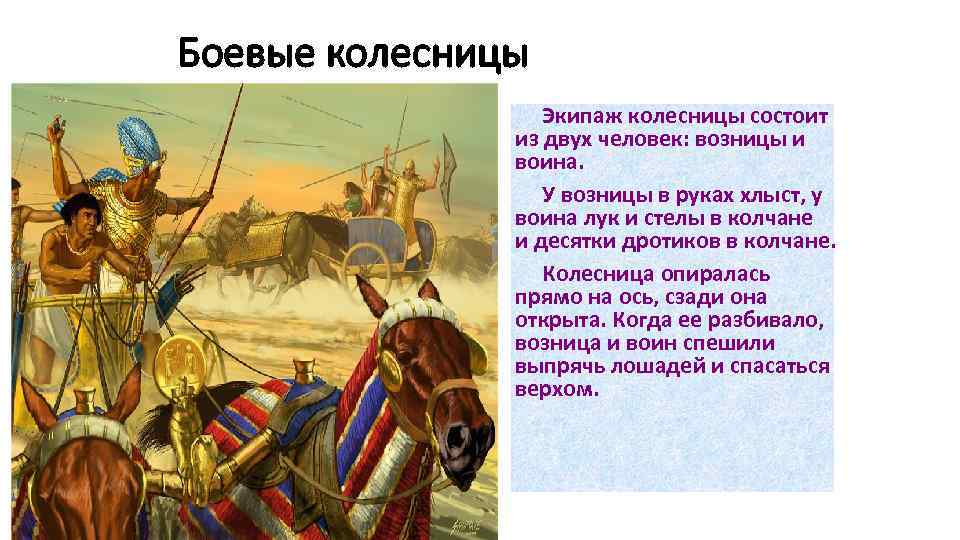 Боевые колесницы

Экипаж колесницы состоит из двух человек: возницы и воина.

У возницы в руках хлыст, у воина лук и стелы в колчане и десятки дротиков в колчане.

Колесница опиралась прямо на ось, сзади она открыта. Когда ее разбивало, возница и воин спешили выпрячь лошадей и спасаться верхом.